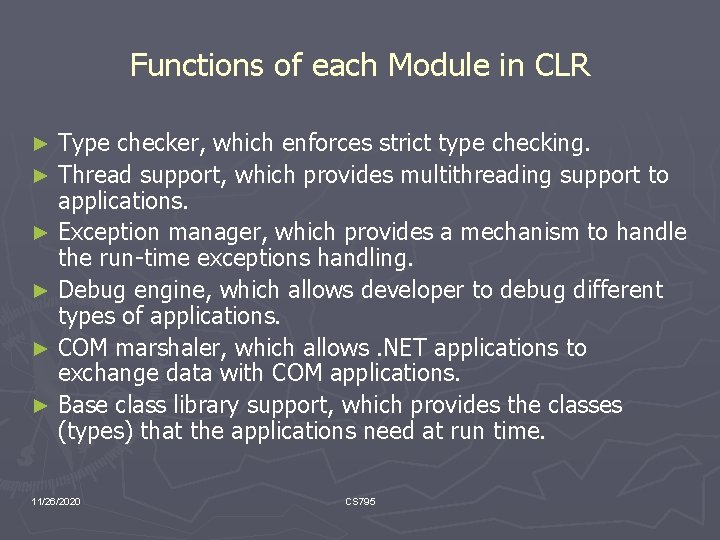 Functions of each Module in CLR

► Type checker, which enforces strict type checking.
► Thread support, which provides multithreading support to applications.
► Exception manager, which provides a mechanism to handle the run-time exceptions handling.
► Debug engine, which allows developer to debug different types of applications.
► COM marshaler, which allows .NET applications to exchange data with COM applications.
► Base class library support, which provides the classes (types) that the applications need at run time.

11/26/2020

CS795